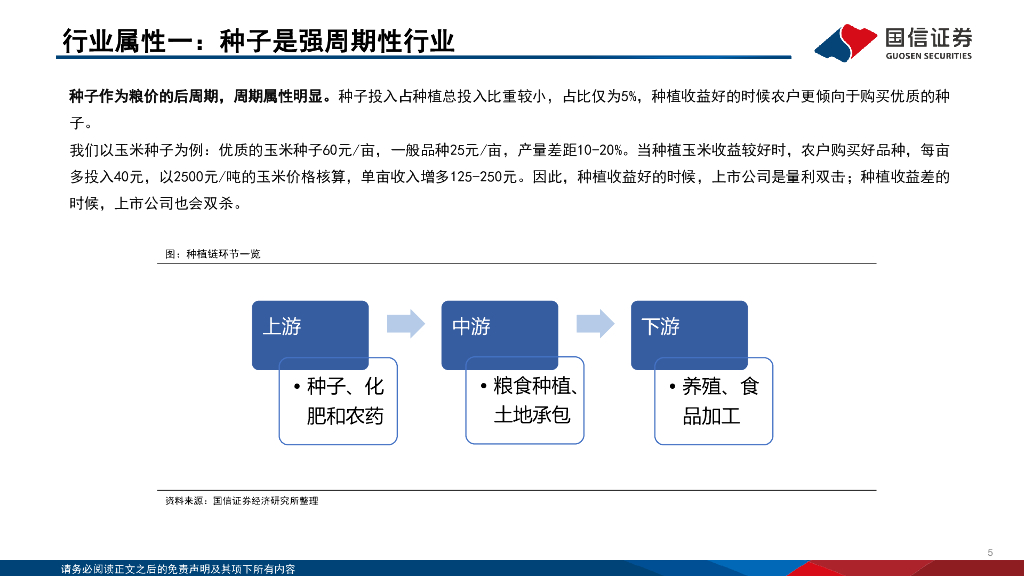 行业属性一：种子是强周期性行业

国信证券
GUOSEN SECURITIES

种子作为粮价的后周期，周期属性明显。种子投入占种植总投入比重较小，占比仅为5%，种植收益好的时候农户更倾向于购买优质的种子。

我们以玉米种子为例：优质的玉米种子60元/亩，一般品种25元/亩，产量差距10-20%。当种植玉米收益较好时，农户购买好品种，每亩多投入40元，以2500元/吨的玉米价格核算，单亩收入增多125-250元。因此，种植收益好的时候，上市公司是量利双击；种植收益差的时候，上市公司也会双杀。

图：种植链环节一览

上游

• 种子、化肥和农药

中游

• 粮食种植、土地承包

下游

• 养殖、食品加工

资料来源：国信证券经济研究所整理

5

请务必阅读正文之后的免责声明及其项下所有内容